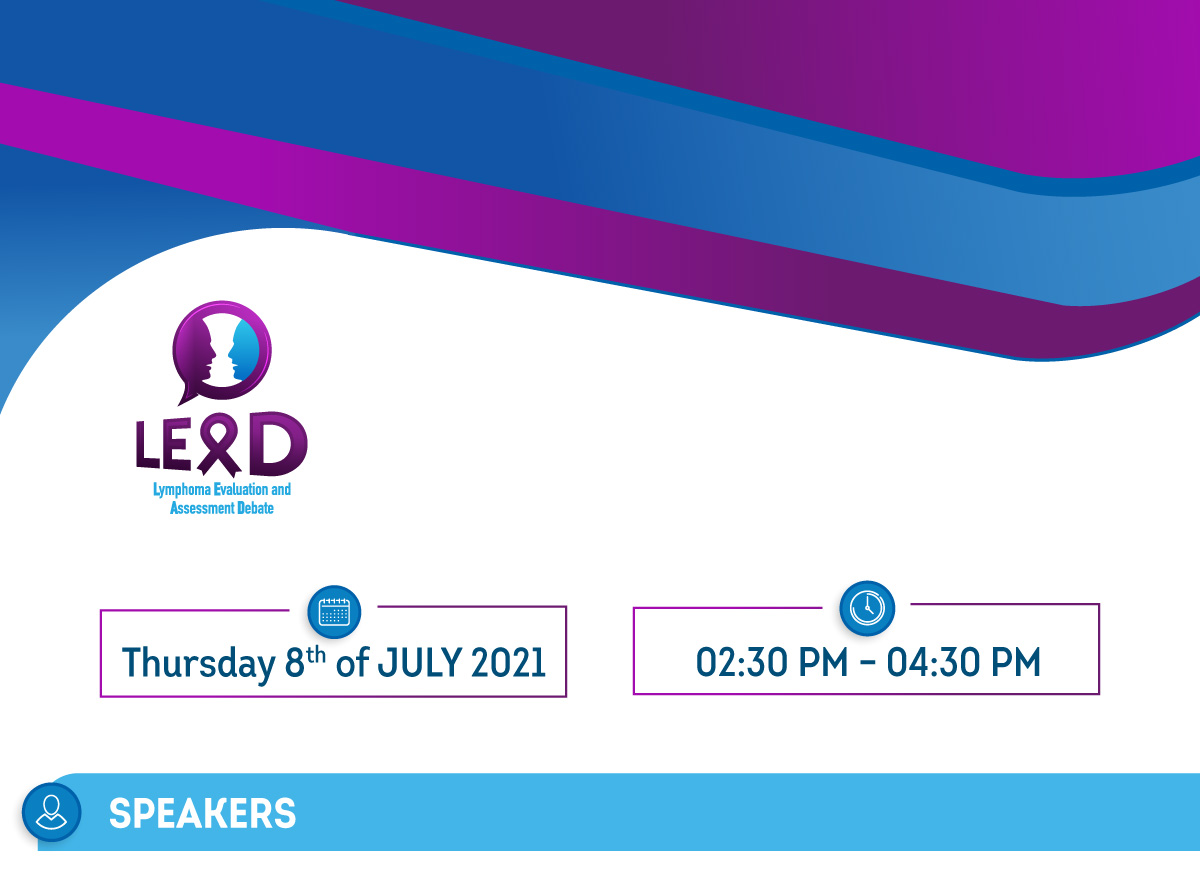 LEAD

Lymphoma Evaluation and Assessment Debate

Thursday 8$^{th}$ of JULY 2021

02:30 PM - 04:30 PM

SPEAKERS